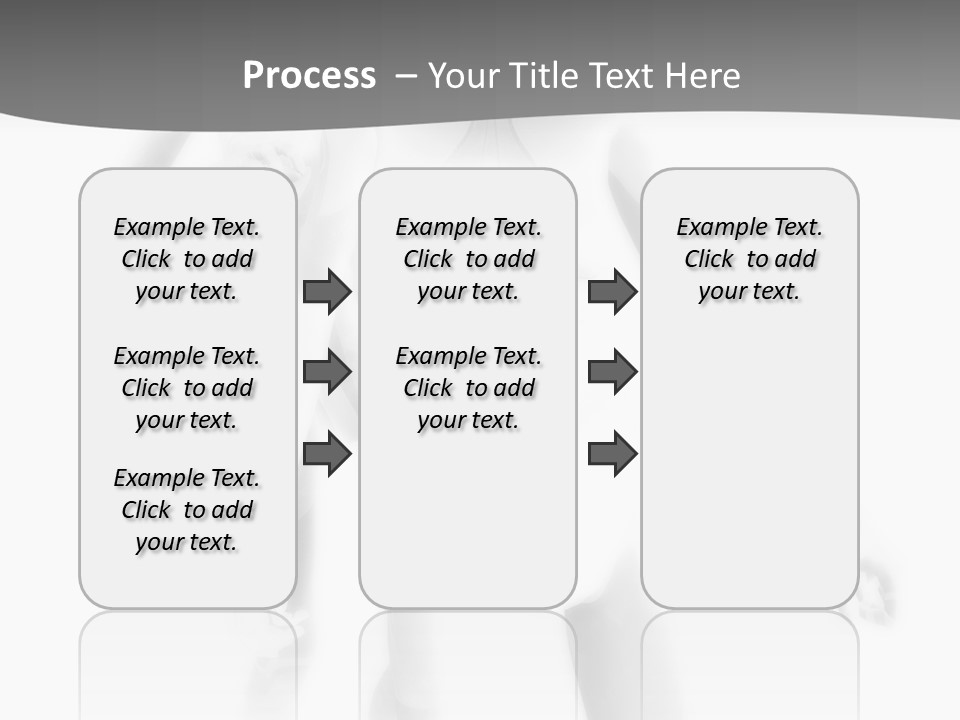 Process – Your Title Text Here

Example Text. Click to add your text.

Example Text. Click to add your text.

Example Text. Click to add your text.

Example Text. Click to add your text.

Example Text. Click to add your text.

Example Text. Click to add your text.